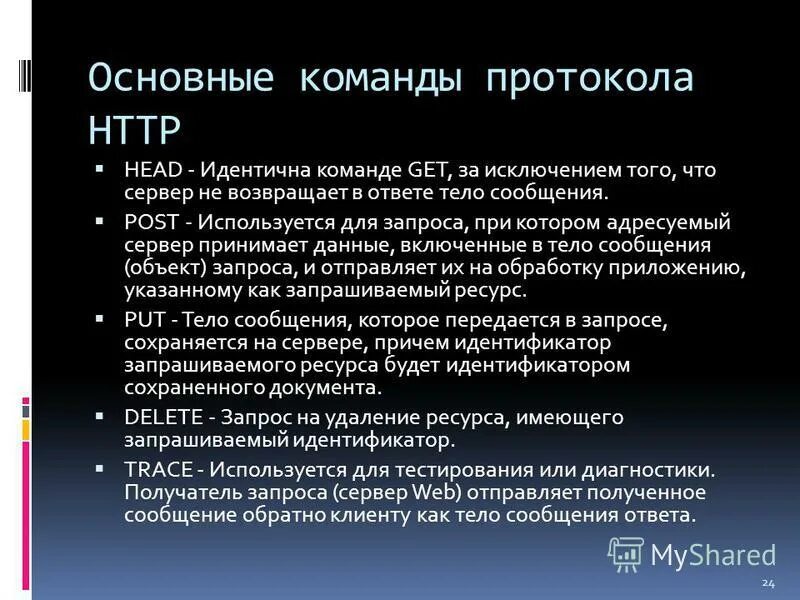 Основные команды протокола HTTP

▪ HEAD - Идентична команде GET, за исключением того, что сервер не возвращает в ответе тело сообщения.
▪ POST - Используется для запроса, при котором адресуемый сервер принимает данные, включенные в тело сообщения (объект) запроса, и отправляет их на обработку приложению, указанному как запрашиваемый ресурс.
▪ PUT - Тело сообщения, которое передается в запросе, сохраняется на сервере, причем идентификатор запрашиваемого ресурса будет идентификатором сохраненного документа.
▪ DELETE - Запрос на удаление ресурса, имеющего запрашиваемый идентификатор.
▪ TRACE - Используется для тестирования или диагностики. Получатель запроса (сервер Web) отправляет полученное сообщение обратно клиенту как тело сообщения ответа.

MyShared

24